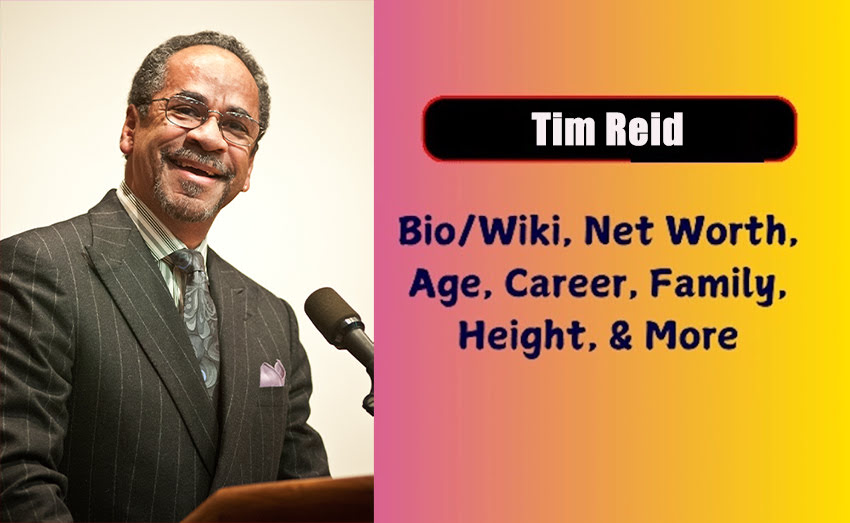 Tim Reid

Bio/Wiki, Net Worth, Age, Career, Family, Height, & More